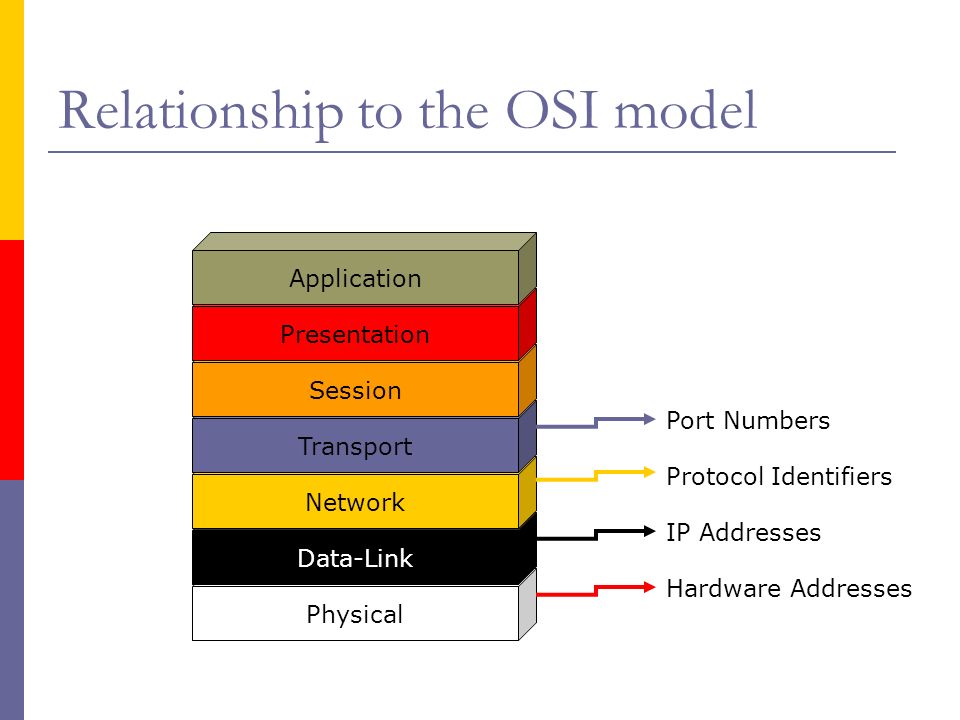 Relationship to the OSI model

Application
Presentation
Session
Transport
Network
Data-Link
Physical

Port Numbers
Protocol Identifiers
IP Addresses
Hardware Addresses